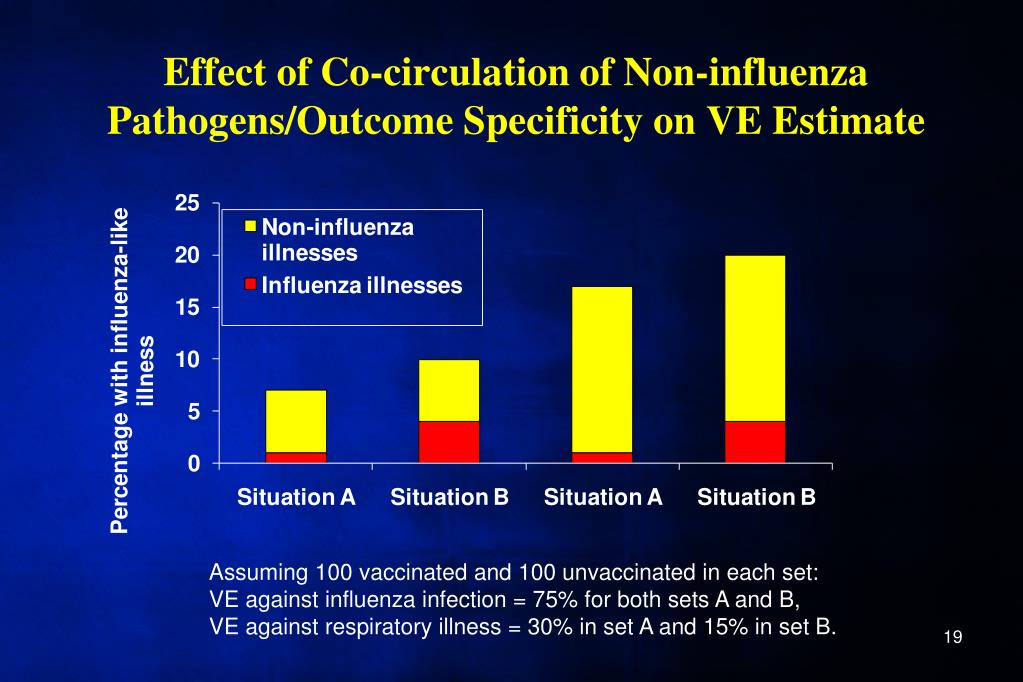 Effect of Co-circulation of Non-influenza Pathogens/Outcome Specificity on VE Estimate

Percentage with influenza-like illness

25
20
15
10
5
0

Non-influenza illnesses
Influenza illnesses

Situation A
Situation B
Situation A
Situation B

Assuming 100 vaccinated and 100 unvaccinated in each set:
VE against influenza infection = 75% for both sets A and B,
VE against respiratory illness = 30% in set A and 15% in set B.

19